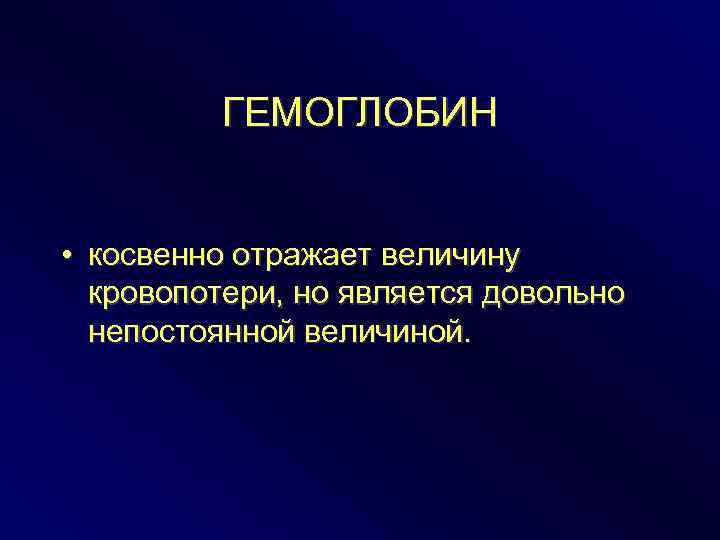 ГЕМОГЛОБИН

• косвенно отражает величину кровопотери, но является довольно непостоянной величиной.